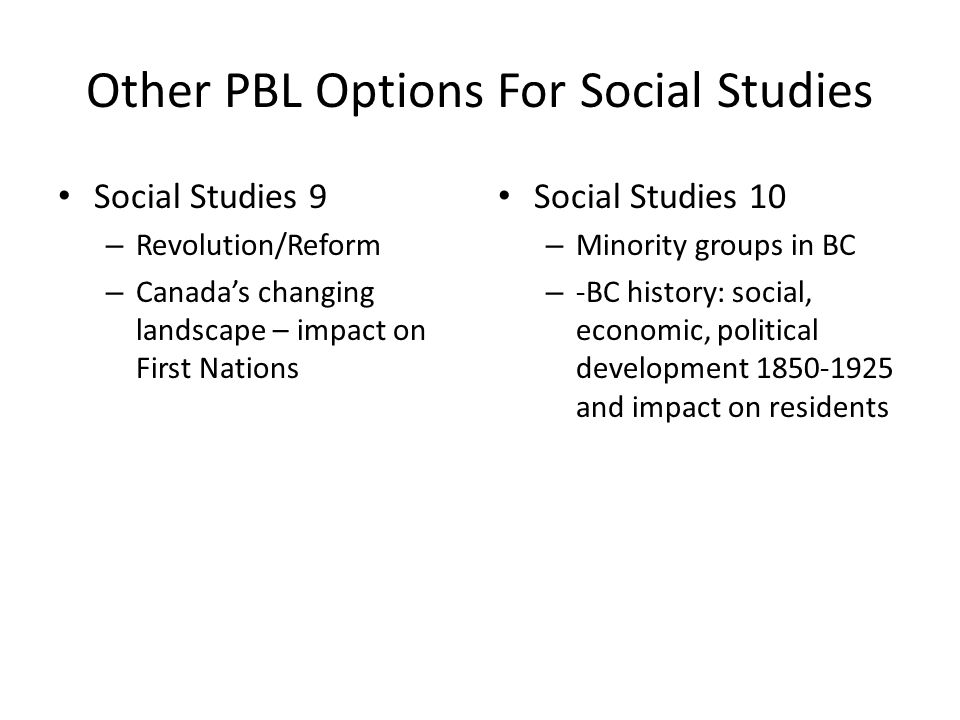 Other PBL Options For Social Studies

• Social Studies 9
– Revolution/Reform
– Canada's changing landscape – impact on First Nations

• Social Studies 10
– Minority groups in BC
– -BC history: social, economic, political development 1850-1925 and impact on residents